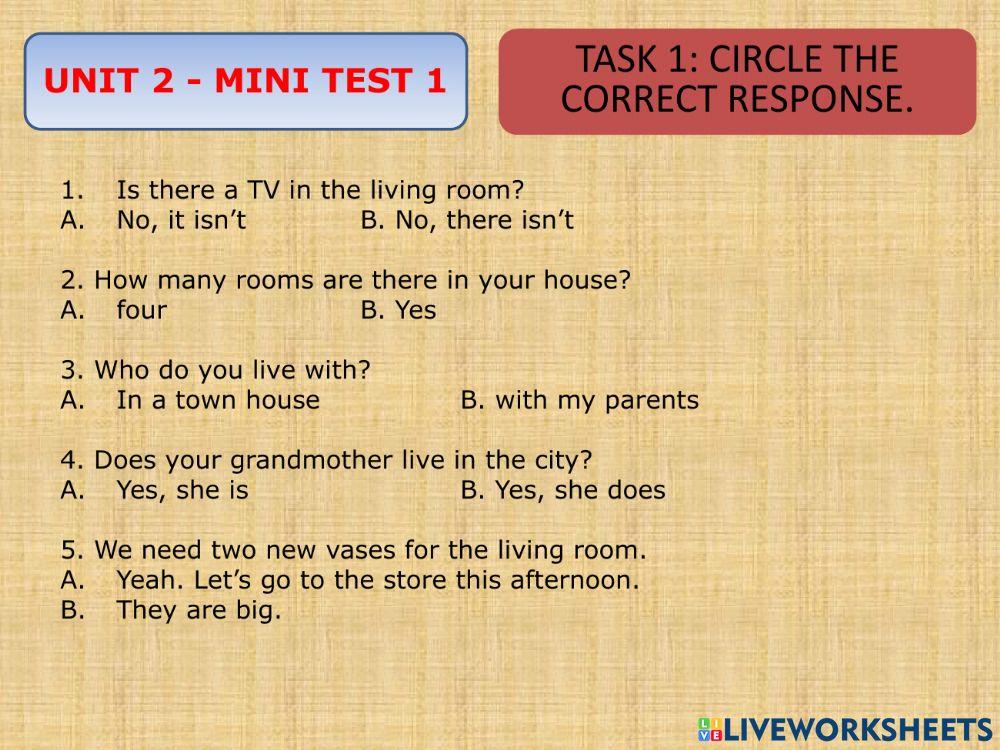 UNIT 2 - MINI TEST 1

TASK 1: CIRCLE THE CORRECT RESPONSE.

1. Is there a TV in the living room?
A. No, it isn’t B. No, there isn’t

2. How many rooms are there in your house?
A. four B. Yes

3. Who do you live with?
A. In a town house B. with my parents

4. Does your grandmother live in the city?
A. Yes, she is B. Yes, she does

5. We need two new vases for the living room.
A. Yeah. Let’s go to the store this afternoon.
B. They are big.

LIVEWORKSHEETS